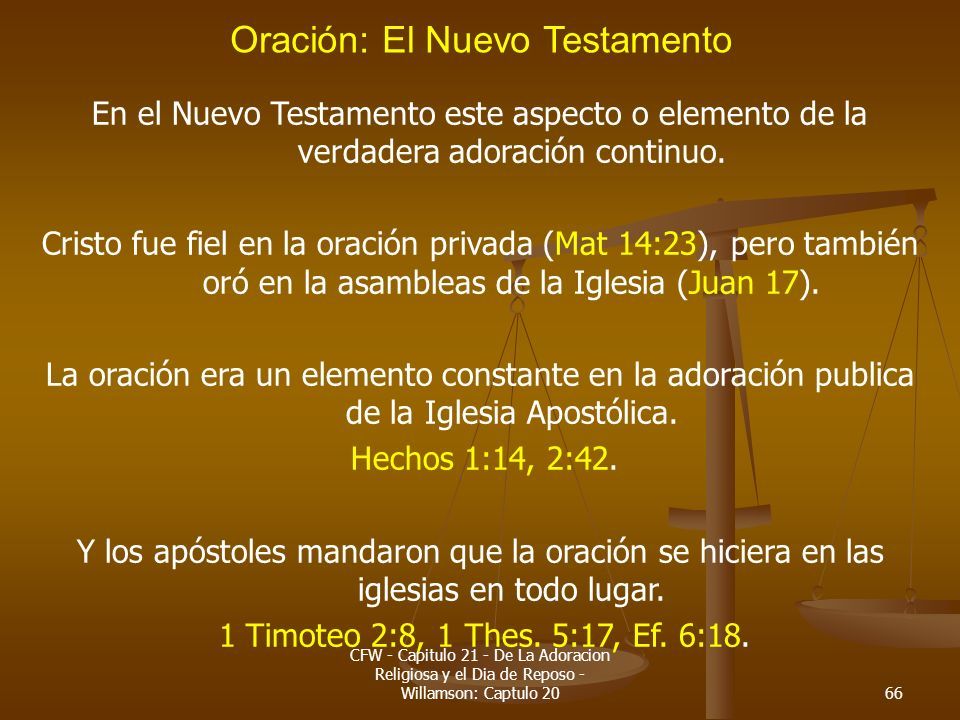 Oración: El Nuevo Testamento

En el Nuevo Testamento este aspecto o elemento de la verdadera adoración continuo.

Cristo fue fiel en la oración privada (Mat 14:23), pero también oró en la asambleas de la Iglesia (Juan 17).

La oración era un elemento constante en la adoración publica de la Iglesia Apostólica.
Hechos 1:14, 2:42.

Y los apóstoles mandaron que la oración se hiciera en las iglesias en todo lugar.
1 Timoteo 2:8, 1 Thes. 5:17, Ef. 6:18.

CFW - Capitulo 21 - De La Adoracion Religiosa y el Dia de Reposo - Willamson: Captulo 20

66